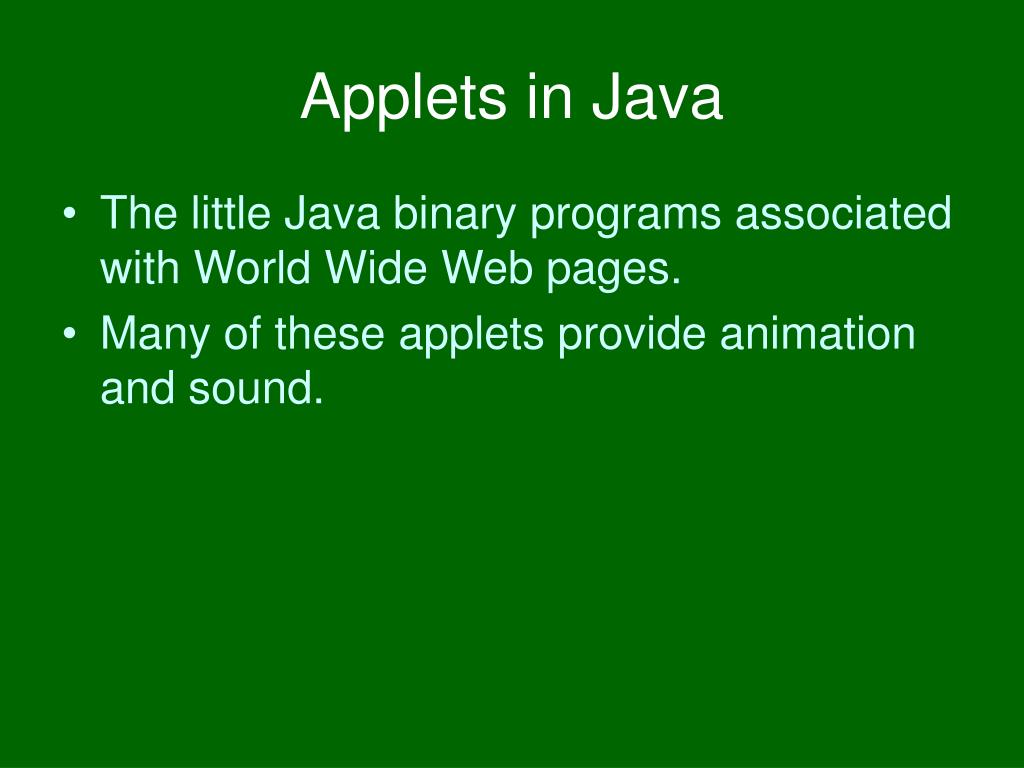 Applets in Java

• The little Java binary programs associated with World Wide Web pages.
• Many of these applets provide animation and sound.